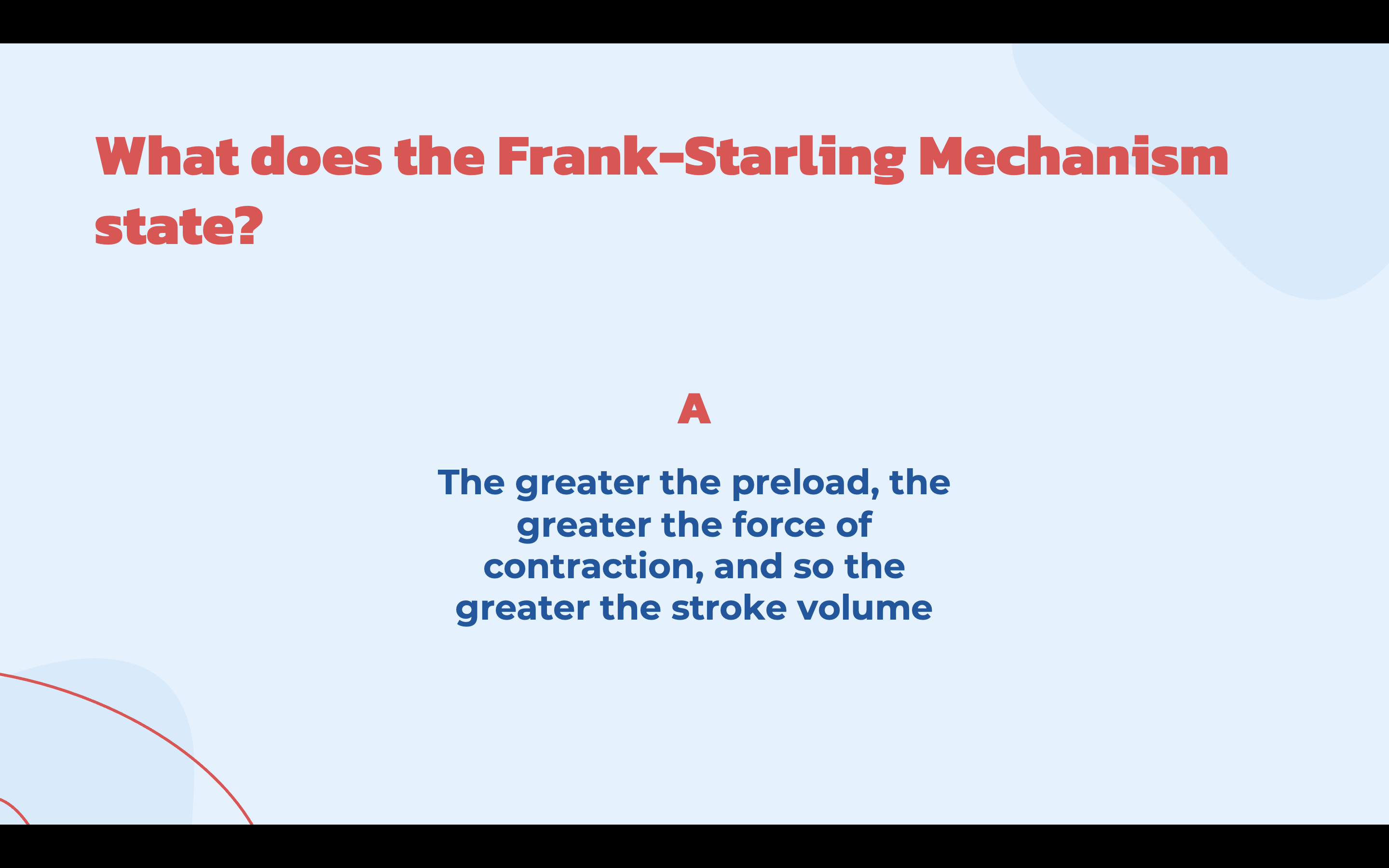 What does the Frank-Starling Mechanism state?

A

The greater the preload, the greater the force of contraction, and so the greater the stroke volume